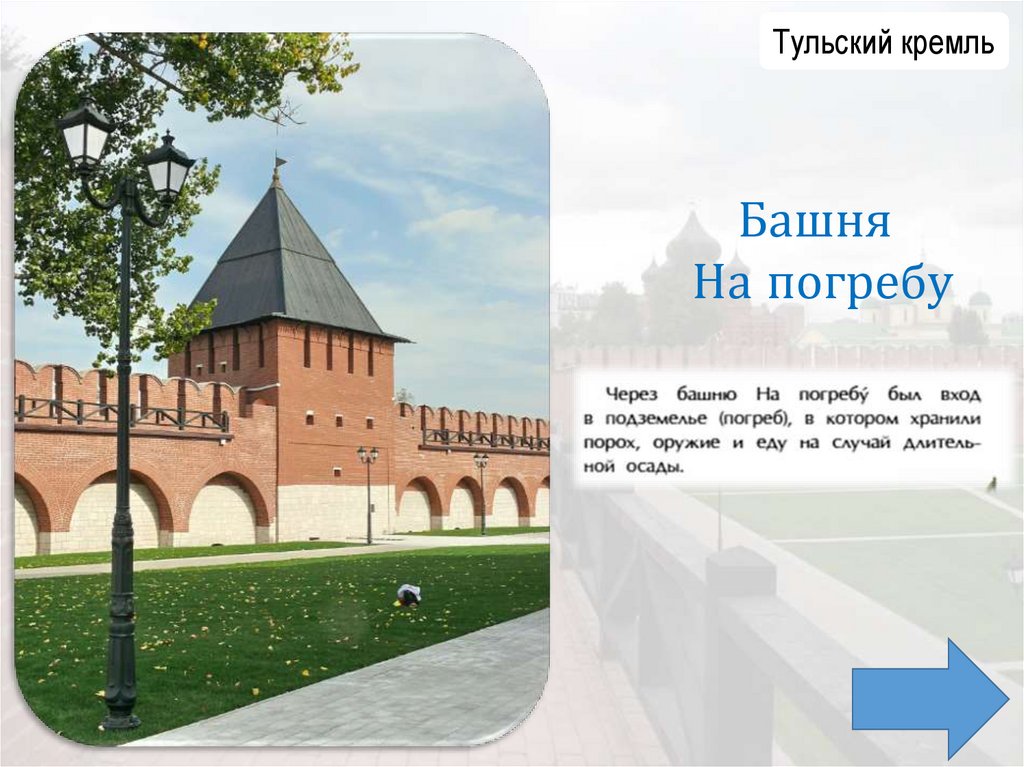 Тульский кремль

Башня
На погребу

Через башню На погребу́ был вход в подземелье (погреб), в котором хранили порох, оружие и еду на случай длительной осады.